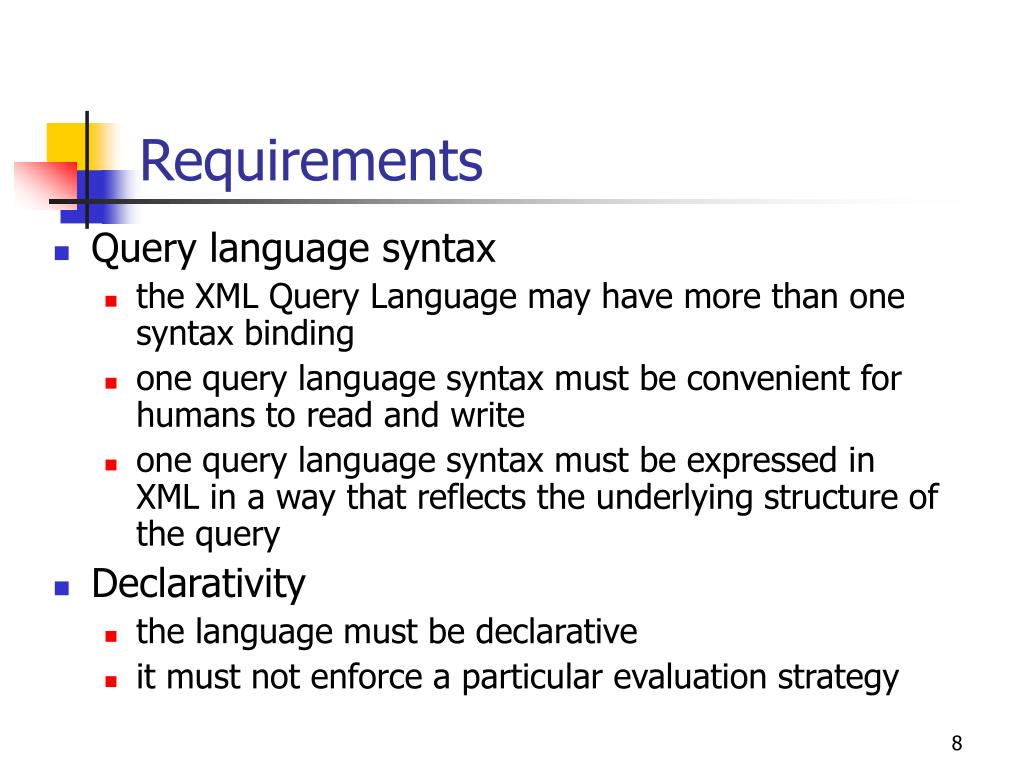 Requirements

- Query language syntax
  - the XML Query Language may have more than one syntax binding
  - one query language syntax must be convenient for humans to read and write
  - one query language syntax must be expressed in XML in a way that reflects the underlying structure of the query
- Declarativity
  - the language must be declarative
  - it must not enforce a particular evaluation strategy

8